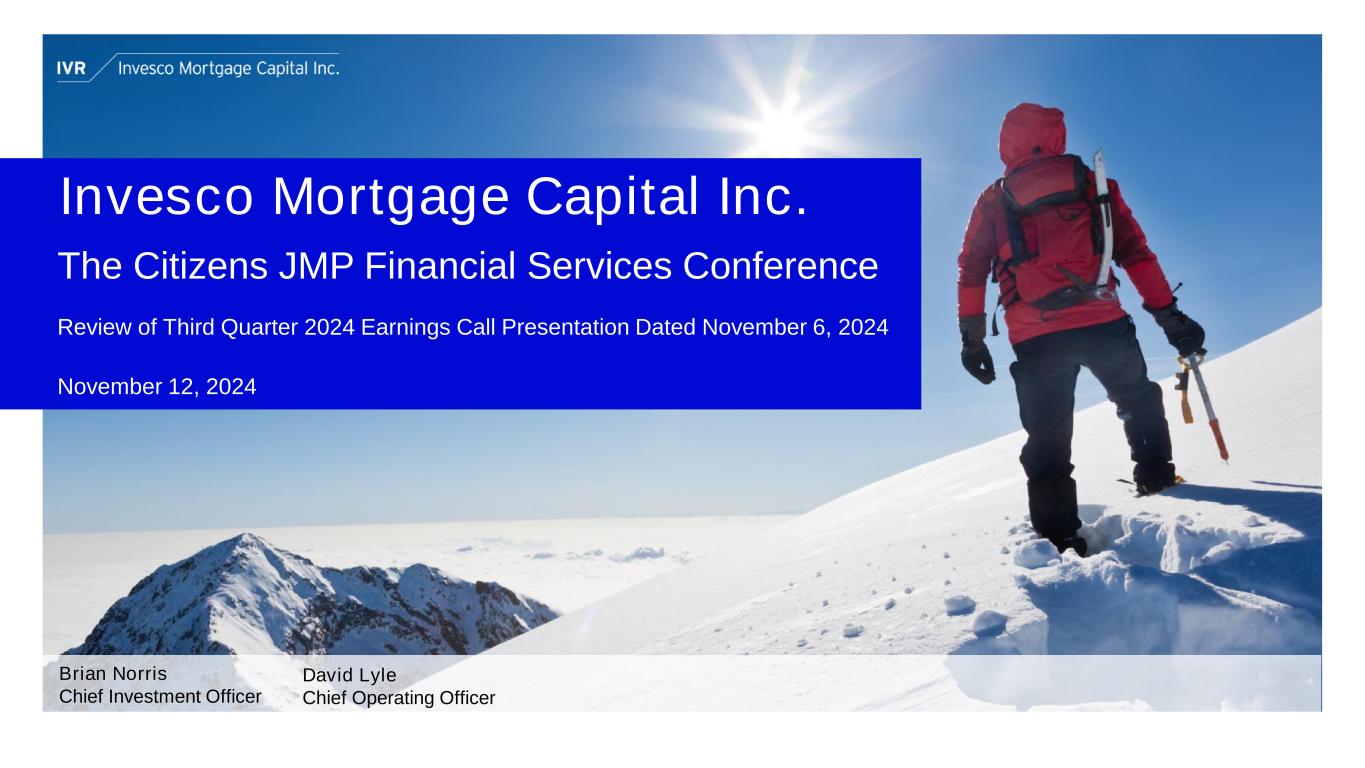 IVR Invesco Mortgage Capital Inc.

Invesco Mortgage Capital Inc.

The Citizens JMP Financial Services Conference

Review of Third Quarter 2024 Earnings Call Presentation Dated November 6, 2024

November 12, 2024

Brian Norris
Chief Investment Officer

David Lyle
Chief Operating Officer